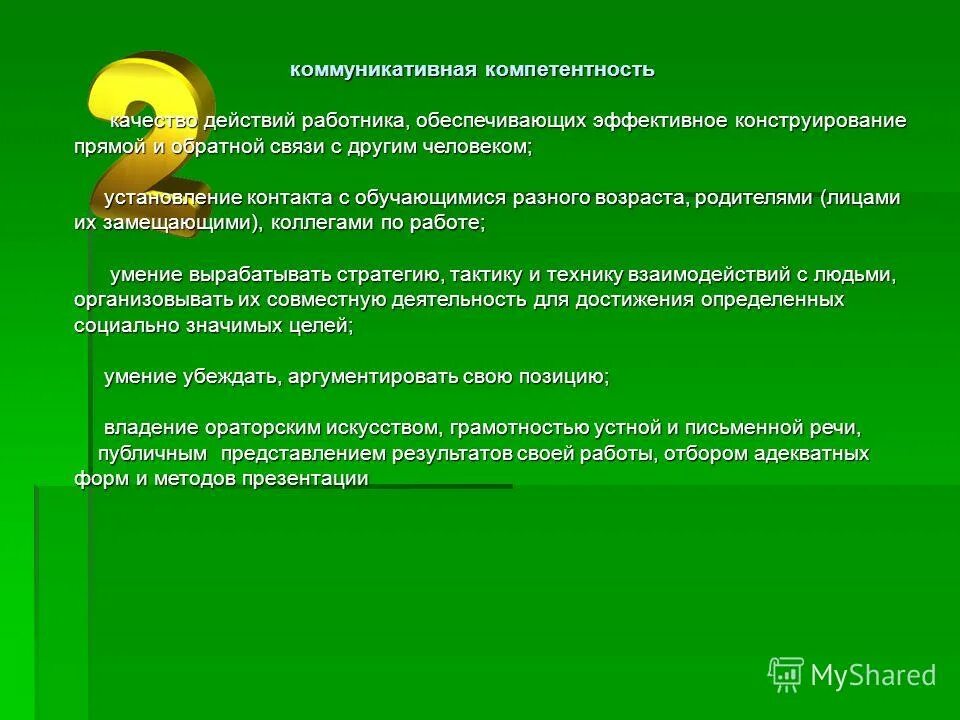 2

коммуникативная компетентность

качество действий работника, обеспечивающих эффективное конструирование прямой и обратной связи с другим человеком;

установление контакта с обучающимися разного возраста, родителями (лицами их замещающими), коллегами по работе;

умение вырабатывать стратегию, тактику и технику взаимодействий с людьми, организовывать их совместную деятельность для достижения определенных социально значимых целей;

умение убеждать, аргументировать свою позицию;

владение ораторским искусством, грамотностью устной и письменной речи, публичным представлением результатов своей работы, отбором адекватных форм и методов презентации

MyShared